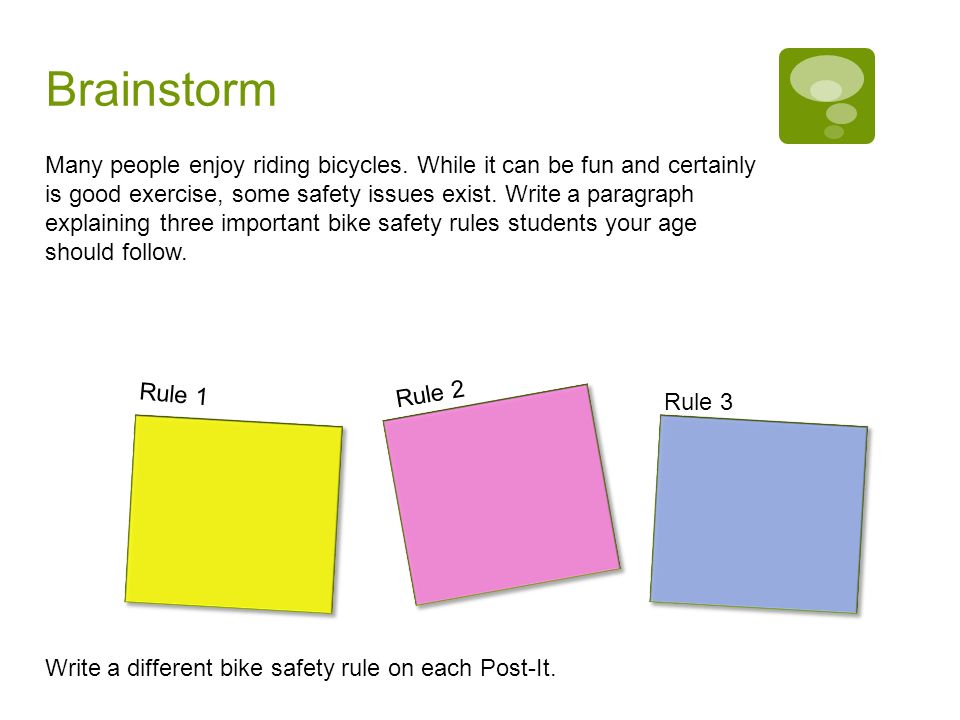 Brainstorm

Many people enjoy riding bicycles. While it can be fun and certainly is good exercise, some safety issues exist. Write a paragraph explaining three important bike safety rules students your age should follow.

Rule 1

Rule 2

Rule 3

Write a different bike safety rule on each Post-It.